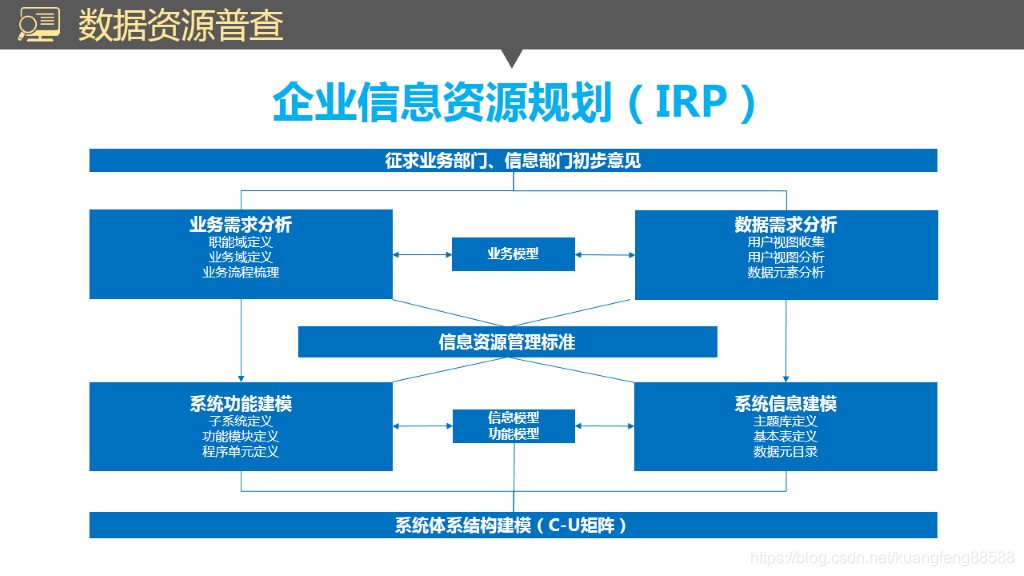 数据资源普查

企业信息资源规划（IRP）

征求业务部门、信息部门初步意见

业务需求分析
职能域定义
业务域定义
业务流程梳理

业务模型

数据需求分析
用户视图收集
用户视图分析
数据元素分析

信息资源管理标准

系统功能建模
子系统定义
功能模块定义
程序单元定义

信息模型
功能模型

系统信息建模
主题库定义
基本表定义
数据元目录

系统体系结构建模（C-U矩阵）

https://blog.csdn.net/kuangfeng88588